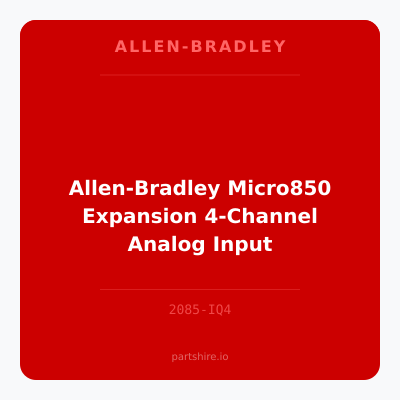 ALLEN-BRADLEY

Allen-Bradley Micro850 Expansion 4-Channel Analog Input

2085-IQ4

partshire.io